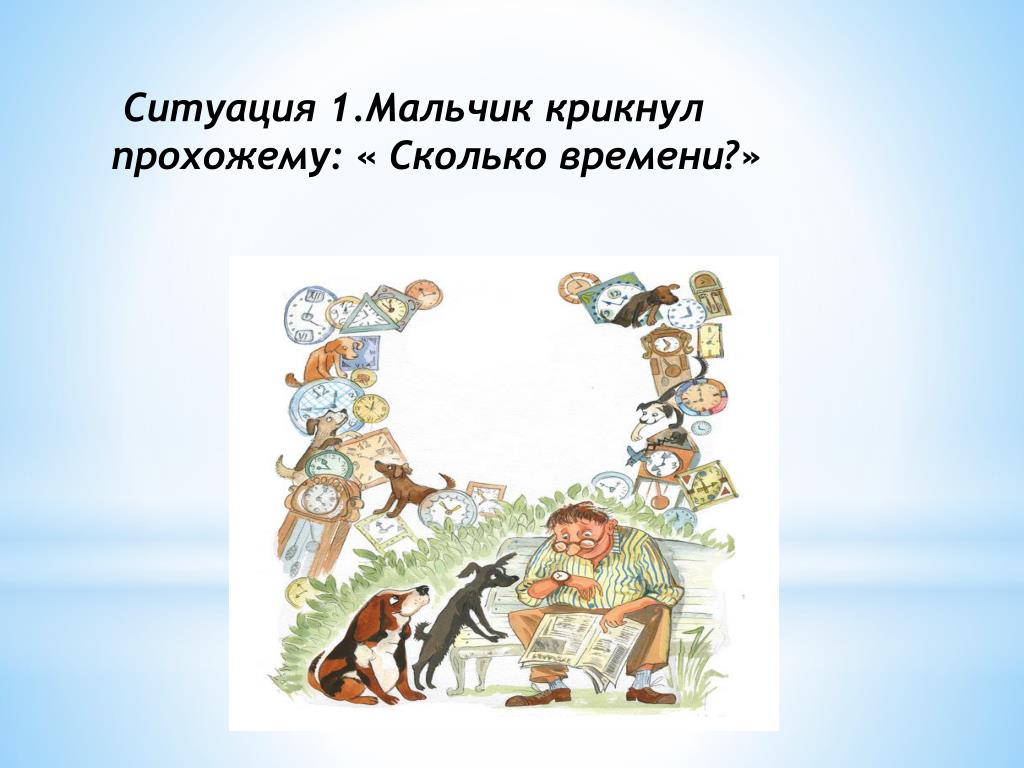 Ситуация 1.Мальчик крикнул прохожему: « Сколько времени?»